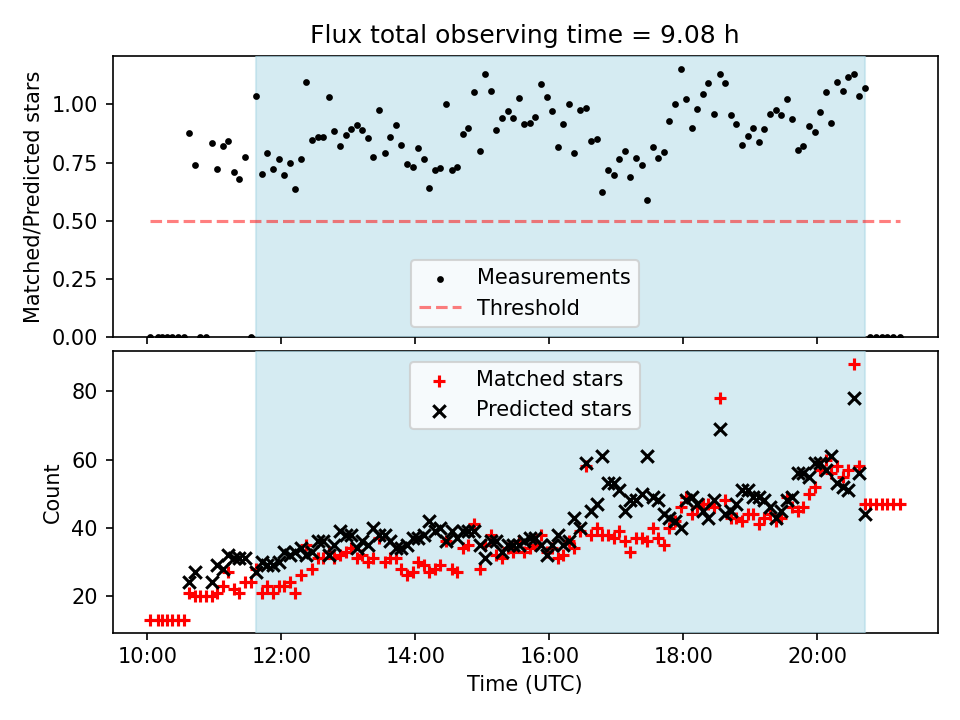 Flux total observing time = 9.08 h

Matched/Predicted stars

1.00
0.75
0.50
0.25
0.00

Measurements
Threshold

Matched stars
Predicted stars

Count

80
60
40
20

10:00
12:00
14:00
16:00
18:00
20:00

Time (UTC)